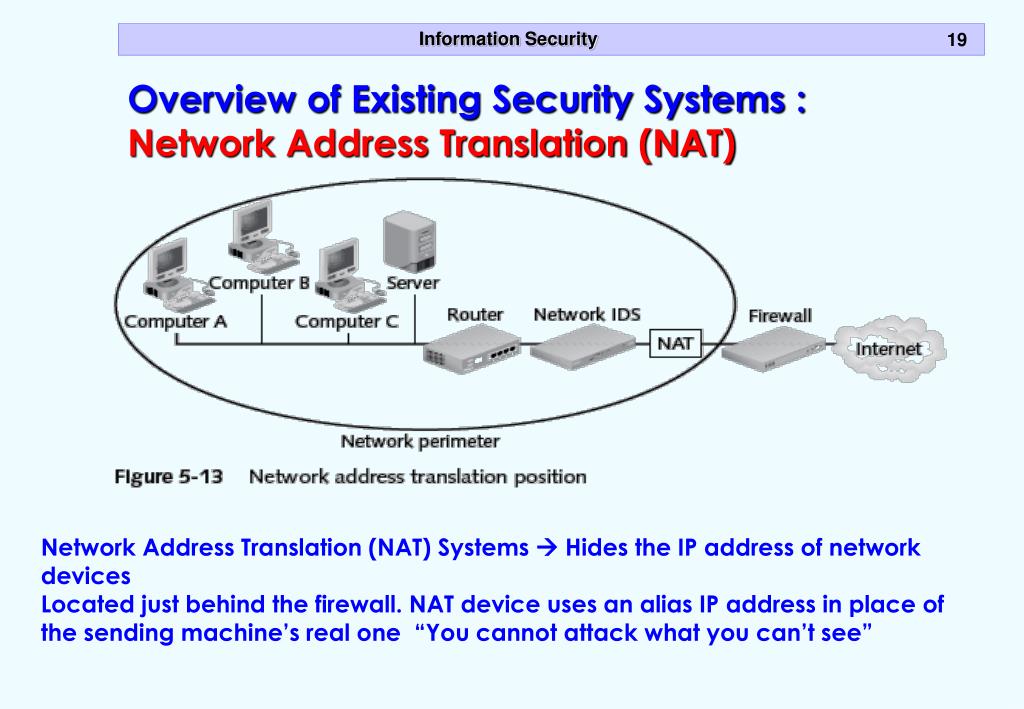 Information Security 19

Overview of Existing Security Systems :
Network Address Translation (NAT)

Computer B
Server
Computer A
Computer C
Router
Network IDS
NAT
Firewall
Internet
Network perimeter

Figure 5-13 Network address translation position

Network Address Translation (NAT) Systems → Hides the IP address of network devices
Located just behind the firewall. NAT device uses an alias IP address in place of the sending machine's real one "You cannot attack what you can't see"